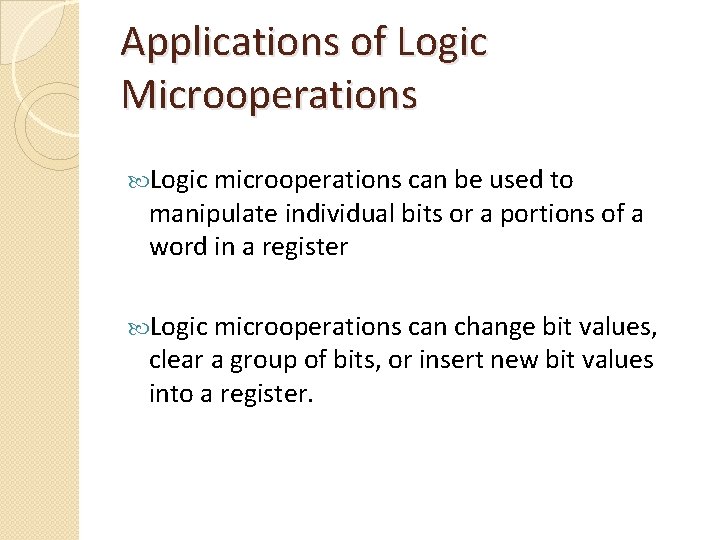 Applications of Logic Microoperations

Logic microoperations can be used to manipulate individual bits or a portions of a word in a register

Logic microoperations can change bit values, clear a group of bits, or insert new bit values into a register.